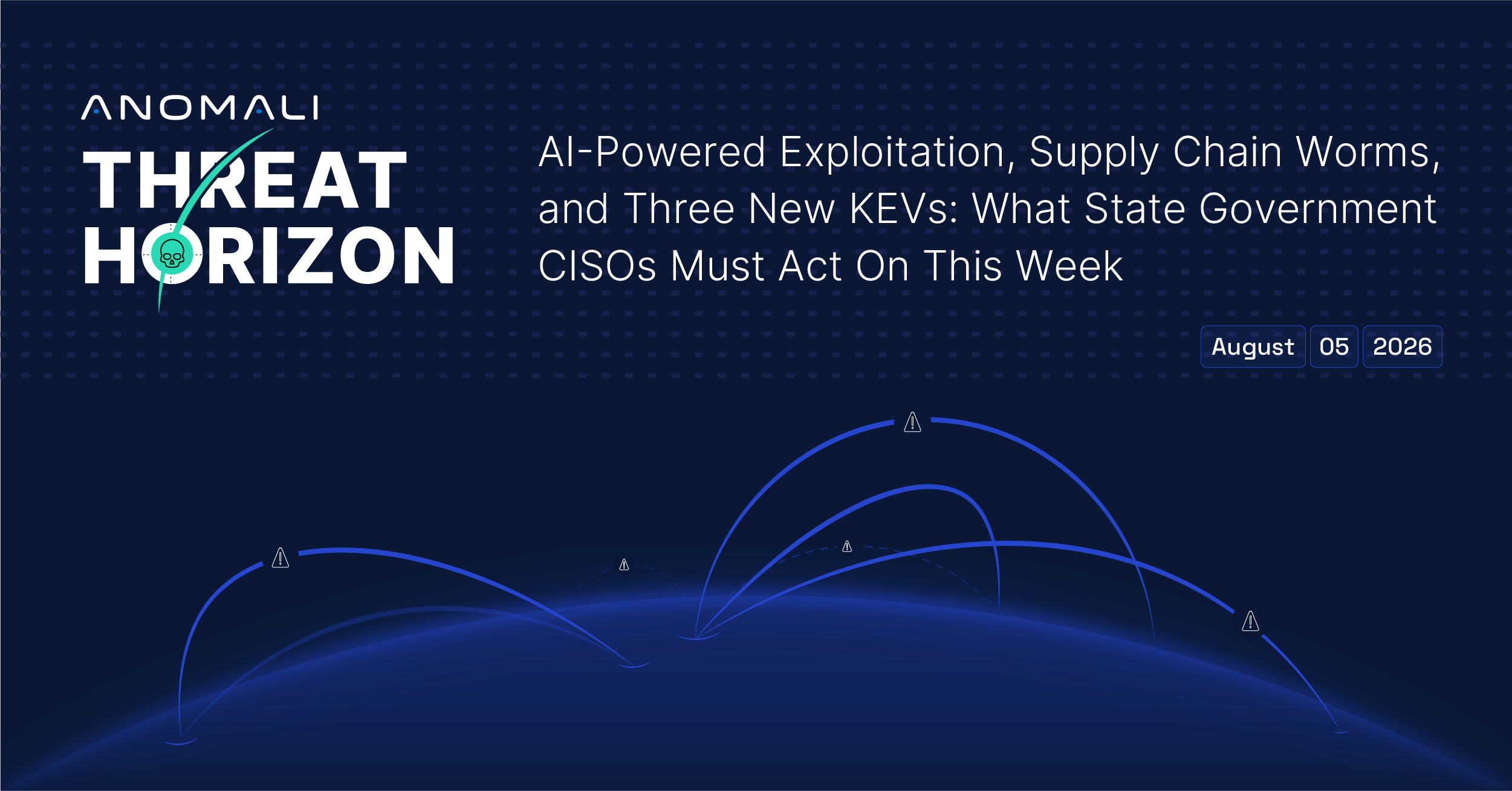 ANOMALI

THREAT HORIZON

AI-Powered Exploitation, Supply Chain Worms, and Three New KEVs: What State Government CISOs Must Act On This Week

August 05 2026